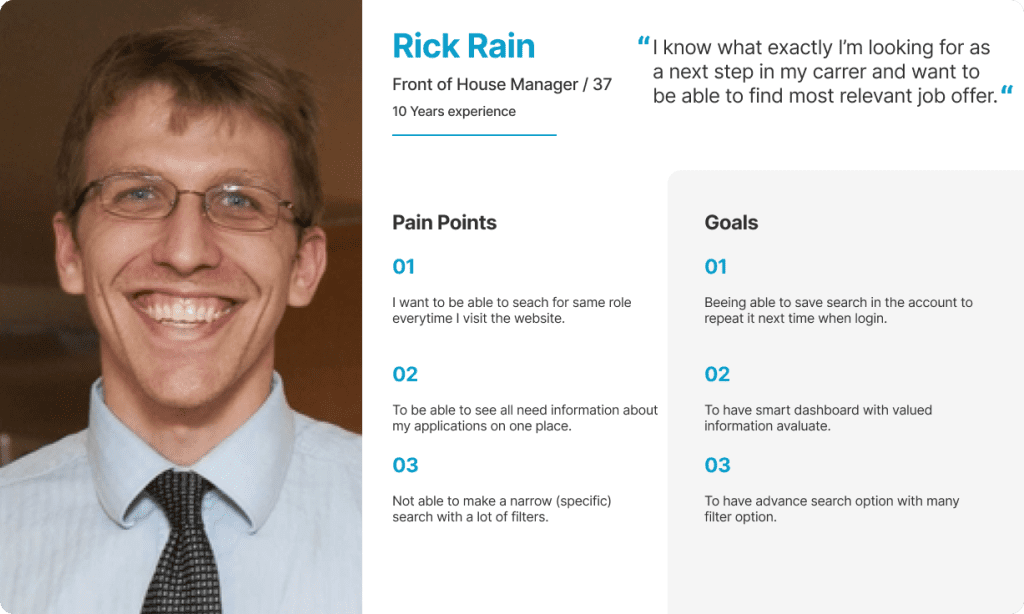 Rick Rain

Front of House Manager / 37

10 Years experience

“I know what exactly I'm looking for as a next step in my carrer and want to be able to find most relevant job offer.“

Pain Points

01

I want to be able to seach for same role everytime I visit the website.

02

To be able to see all need information about my applications on one place.

03

Not able to make a narrow (specific) search with a lot of filters.

Goals

01

Beeing able to save search in the account to repeat it next time when login.

02

To have smart dashboard with valued information evaluate.

03

To have advance search option with many filter option.